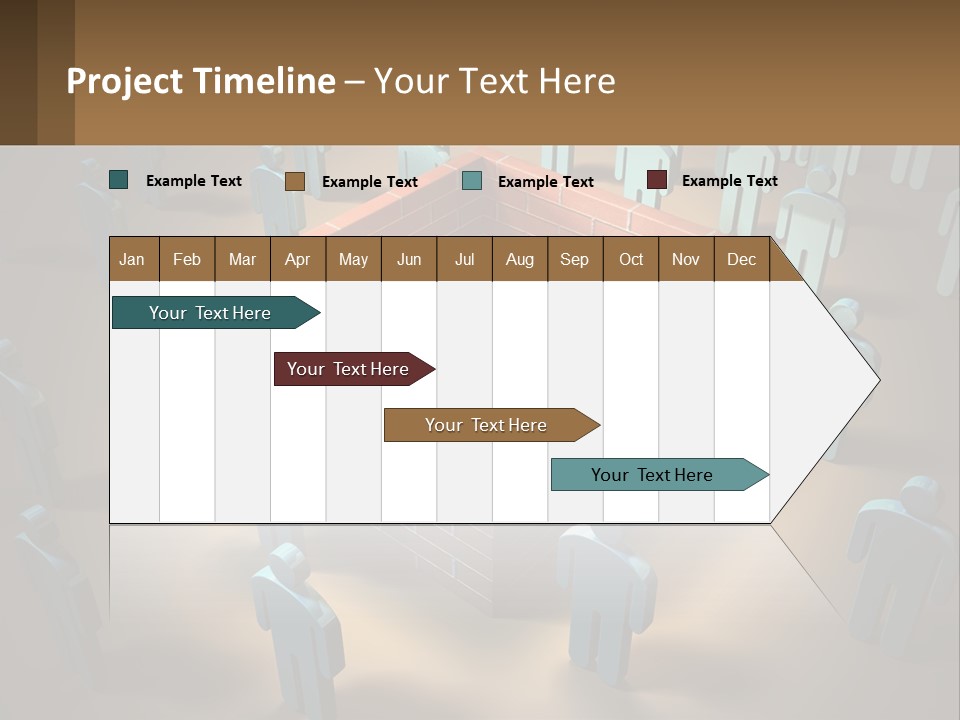 Project Timeline – Your Text Here

Example Text
Example Text
Example Text
Example Text

| Jan | Feb | Mar | Apr | May | Jun | Jul | Aug | Sep | Oct | Nov | Dec |
|---|---|---|---|---|---|---|---|---|---|---|---|

Your Text Here
Your Text Here
Your Text Here
Your Text Here